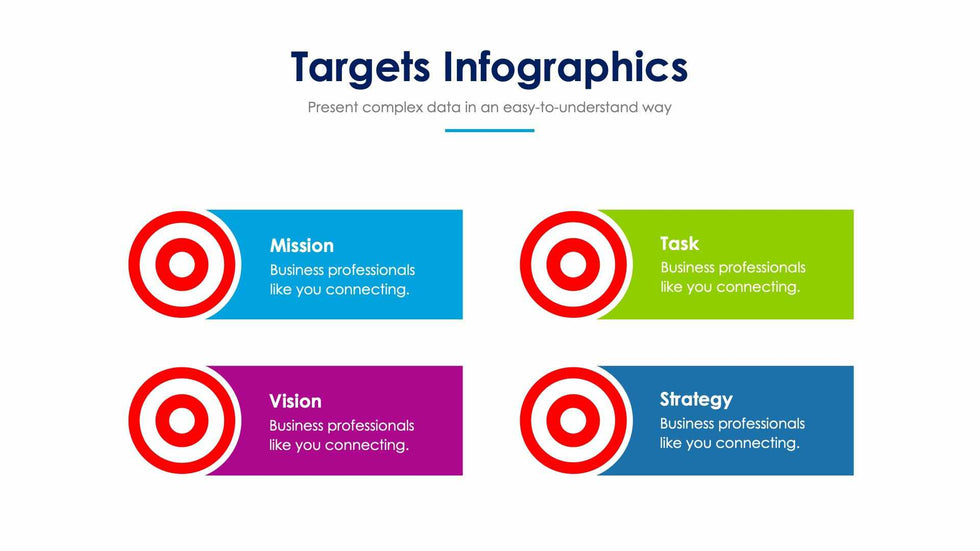 Targets Infographics

Present complex data in an easy-to-understand way

Mission
Business professionals like you connecting.

Task
Business professionals like you connecting.

Vision
Business professionals like you connecting.

Strategy
Business professionals like you connecting.